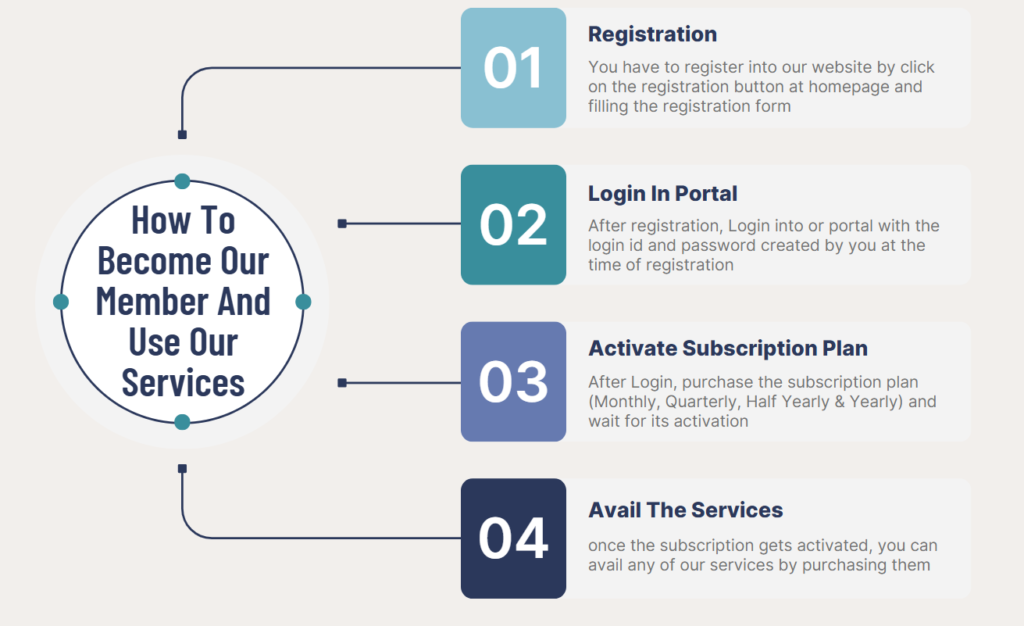 How To Become Our Member And Use Our Services

01
Registration
You have to register into our website by click on the registration button at homepage and filling the registration form

02
Login In Portal
After registration, Login into or portal with the login id and password created by you at the time of registration

03
Activate Subscription Plan
After Login, purchase the subscription plan (Monthly, Quarterly, Half Yearly & Yearly) and wait for its activation

04
Avail The Services
once the subscription gets activated, you can avail any of our services by purchasing them